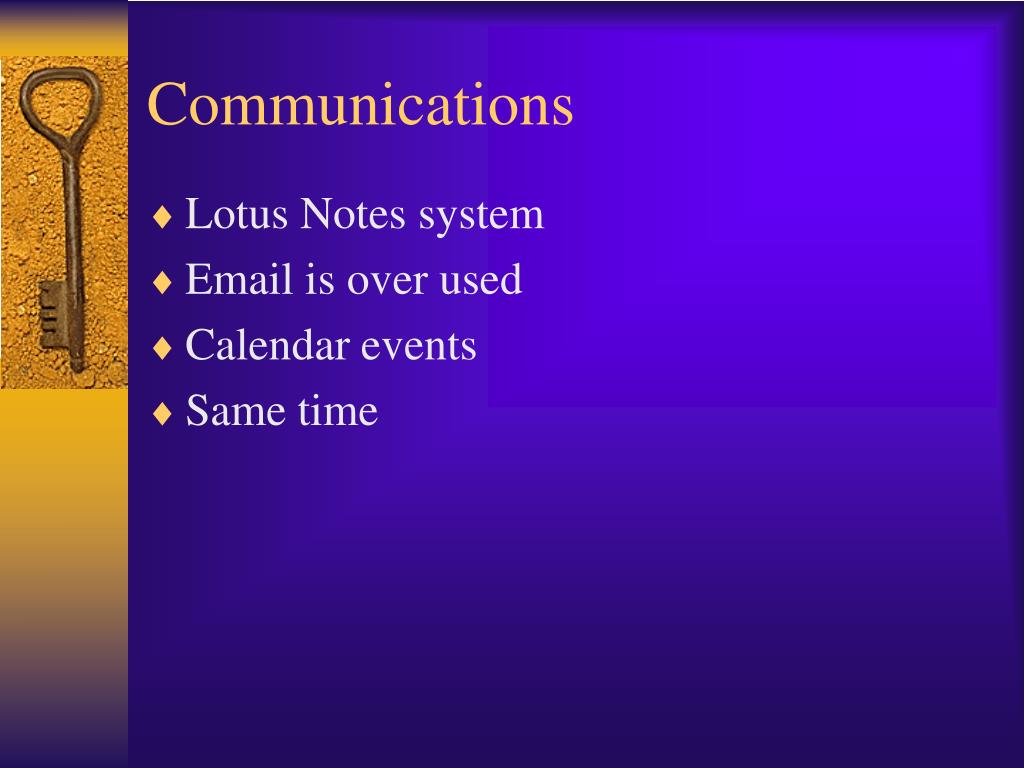 Communications

♦ Lotus Notes system
♦ Email is over used
♦ Calendar events
♦ Same time